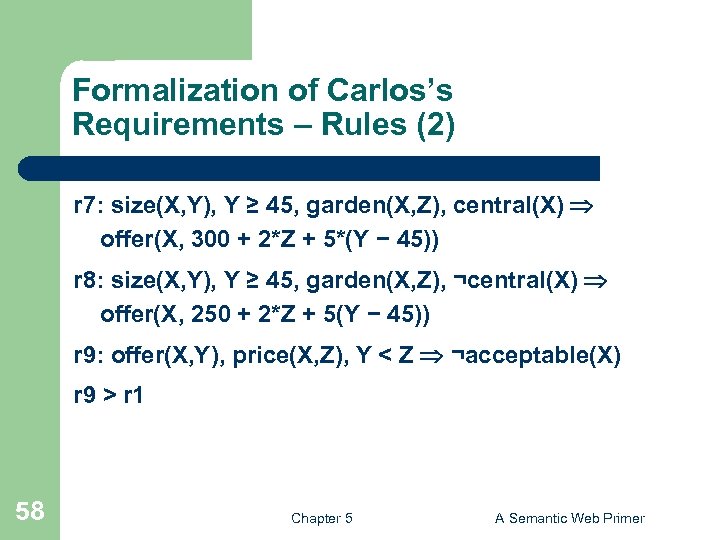 Formalization of Carlos's Requirements – Rules (2)

r7: size(X,Y), Y ≥ 45, garden(X,Z), central(X) ⇒ offer(X, 300 + 2*Z + 5*(Y − 45))

r8: size(X,Y), Y ≥ 45, garden(X,Z), ¬central(X) ⇒ offer(X, 250 + 2*Z + 5(Y − 45))

r9: offer(X,Y), price(X,Z), Y < Z ⇒ ¬acceptable(X)

r9 > r1

58

Chapter 5

A Semantic Web Primer